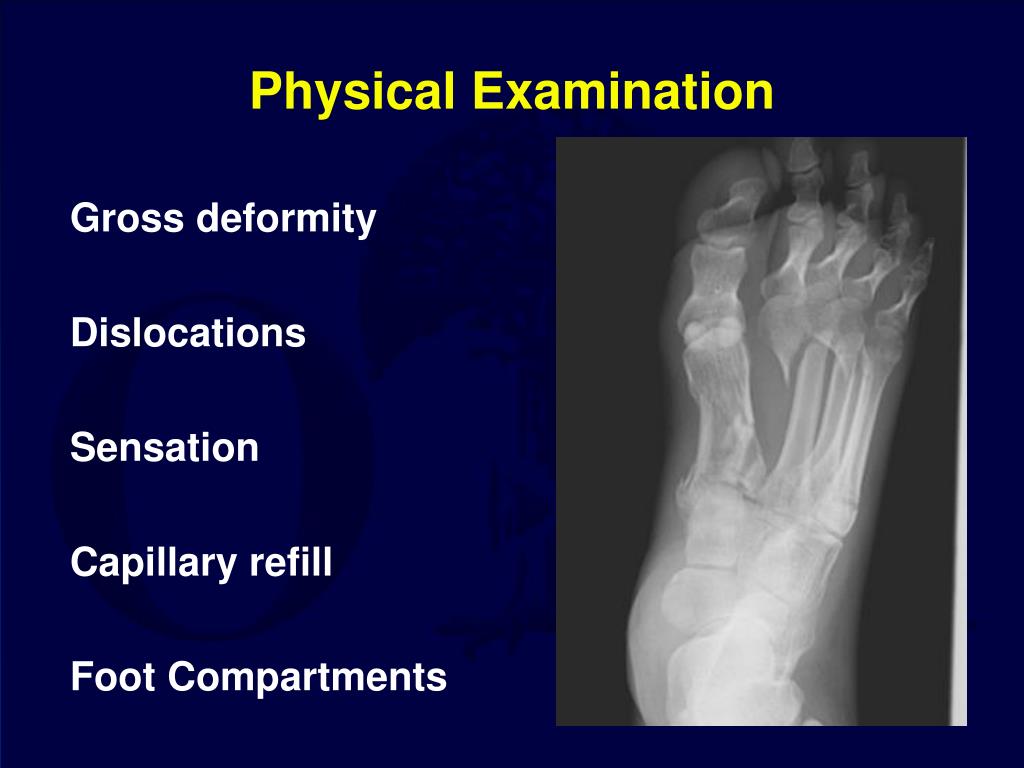 Physical Examination

Gross deformity

Dislocations

Sensation

Capillary refill

Foot Compartments